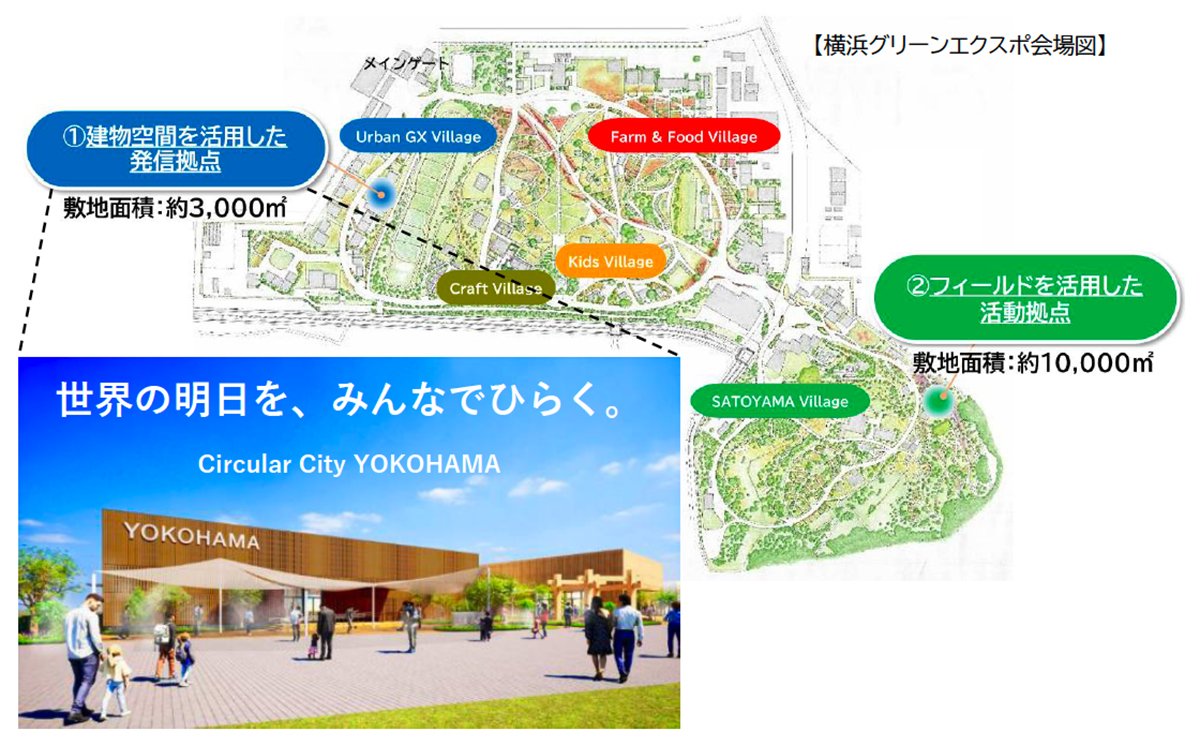 【横浜グリーンエクスポ会場図】

メインゲート

①建物空間を活用した発信拠点

敷地面積：約3,000㎡

Urban GX Village

Farm & Food Village

Kids Village

Craft Village

②フィールドを活用した活動拠点

敷地面積：約10,000㎡

SATOYAMA Village

世界の明日を、みんなでひらく。

Circular City YOKOHAMA

YOKOHAMA